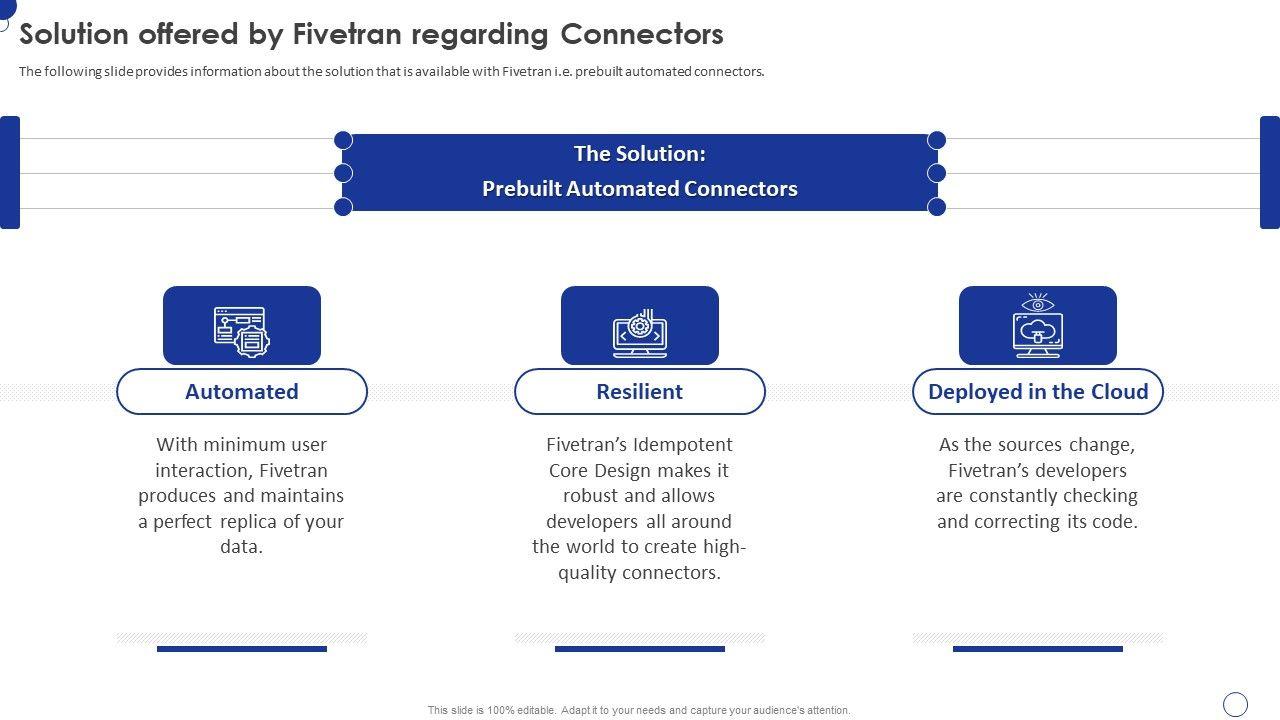 Solution offered by Fivetran regarding Connectors

The following slide provides information about the solution that is available with Fivetran i.e. prebuilt automated connectors.

The Solution:
Prebuilt Automated Connectors

Automated

With minimum user interaction, Fivetran produces and maintains a perfect replica of your data.

Resilient

Fivetran's Idempotent Core Design makes it robust and allows developers all around the world to create high-quality connectors.

Deployed in the Cloud

As the sources change, Fivetran's developers are constantly checking and correcting its code.

This slide is 100% editable. Adapt it to your needs and capture your audience's attention.